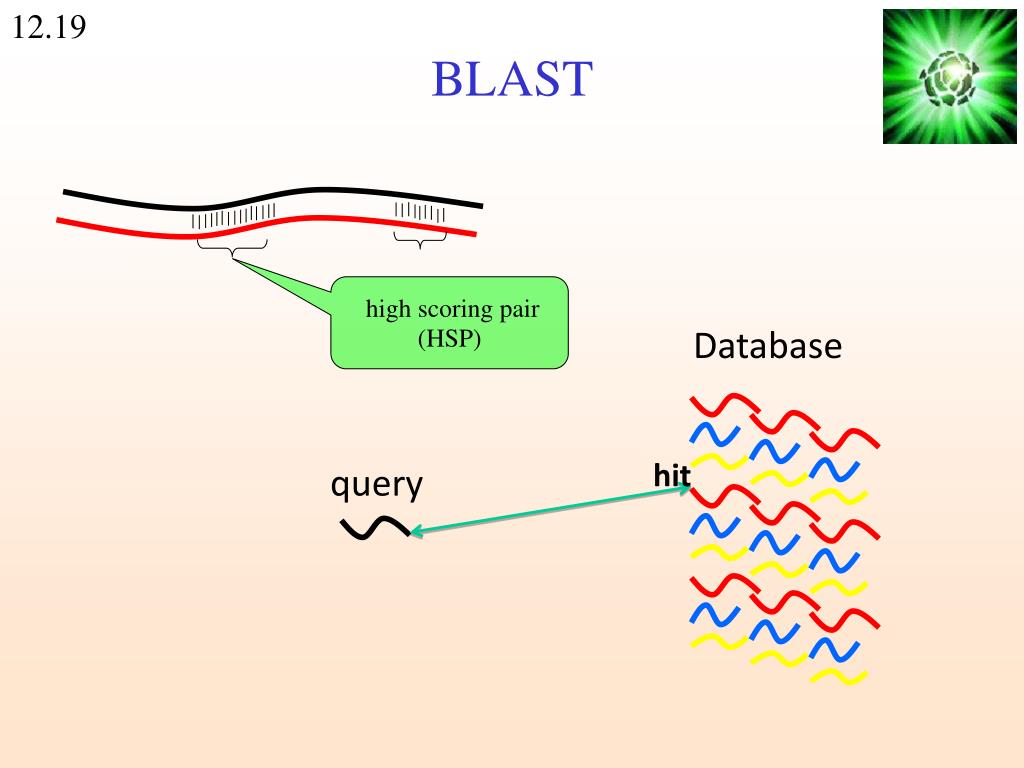 12.19

BLAST

high scoring pair (HSP)

Database

query

hit